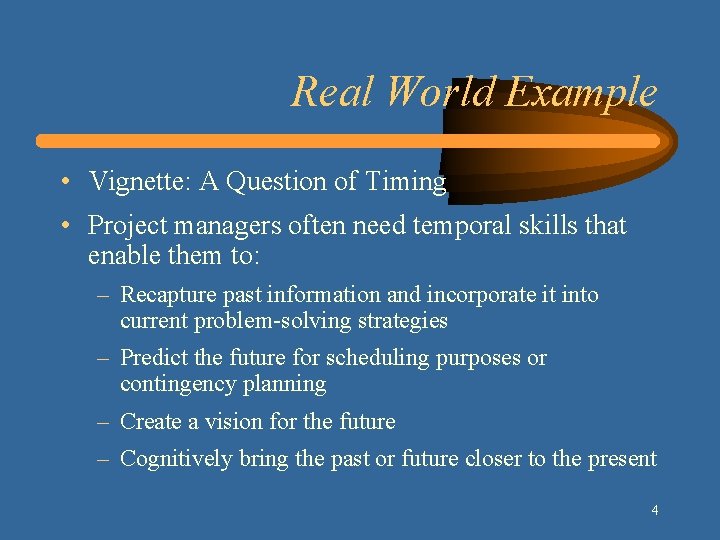 Real World Example

• Vignette: A Question of Timing

• Project managers often need temporal skills that enable them to:

– Recapture past information and incorporate it into current problem-solving strategies

– Predict the future for scheduling purposes or contingency planning

– Create a vision for the future

– Cognitively bring the past or future closer to the present

4